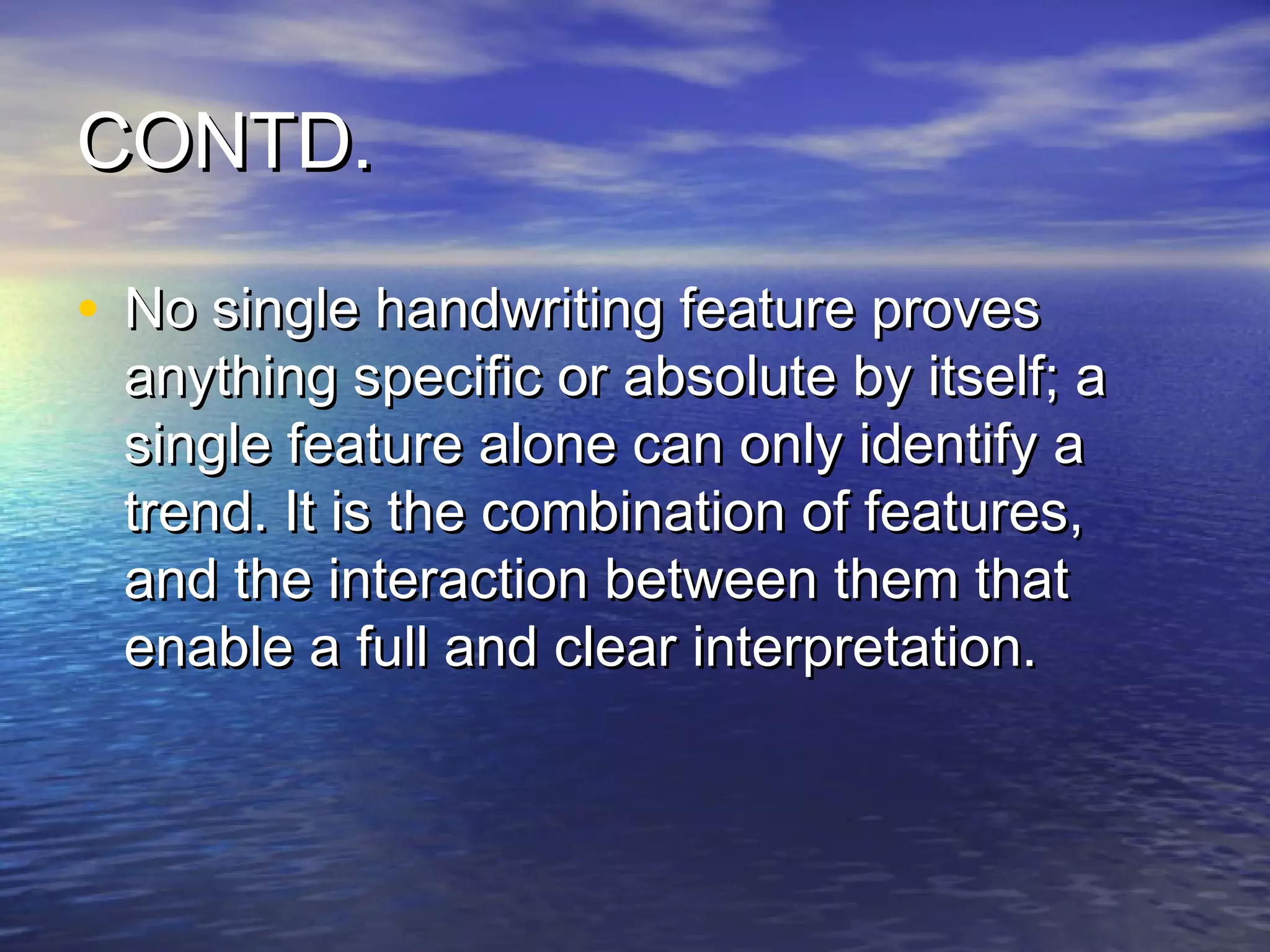 CONTD.

• No single handwriting feature proves anything specific or absolute by itself; a single feature alone can only identify a trend. It is the combination of features, and the interaction between them that enable a full and clear interpretation.